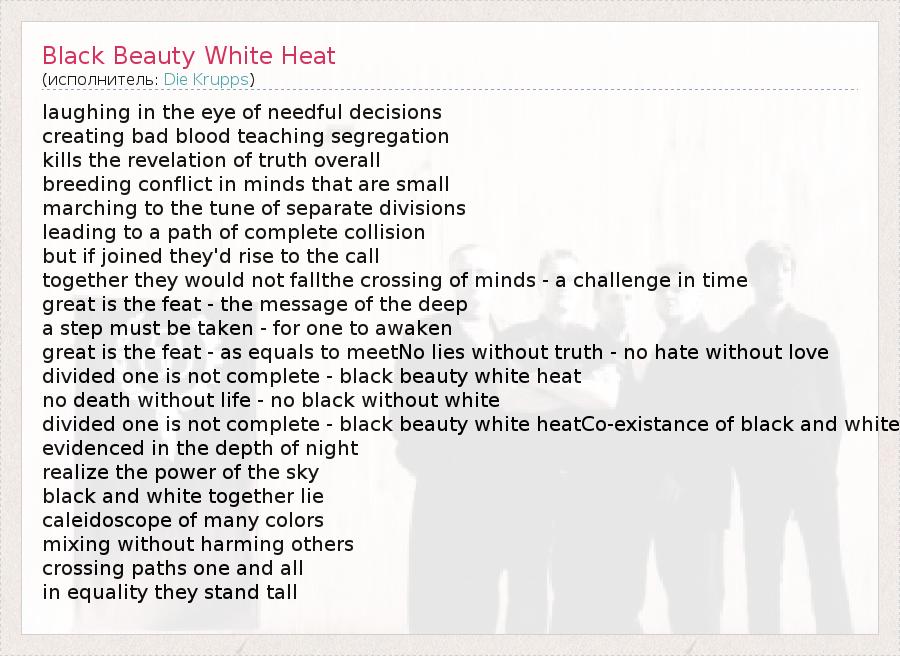 Black Beauty White Heat
(исполнитель: Die Krupps)

laughing in the eye of needful decisions
creating bad blood teaching segregation
kills the revelation of truth overall
breeding conflict in minds that are small
marching to the tune of separate divisions
leading to a path of complete collision
but if joined they'd rise to the call
together they would not fallthe crossing of minds - a challenge in time
great is the feat - the message of the deep
a step must be taken - for one to awaken
great is the feat - as equals to meetNo lies without truth - no hate without love
divided one is not complete - black beauty white heat
no death without life - no black without white
divided one is not complete - black beauty white heatCo-existance of black and white
evidenced in the depth of night
realize the power of the sky
black and white together lie
caleidoscope of many colors
mixing without harming others
crossing paths one and all
in equality they stand tall